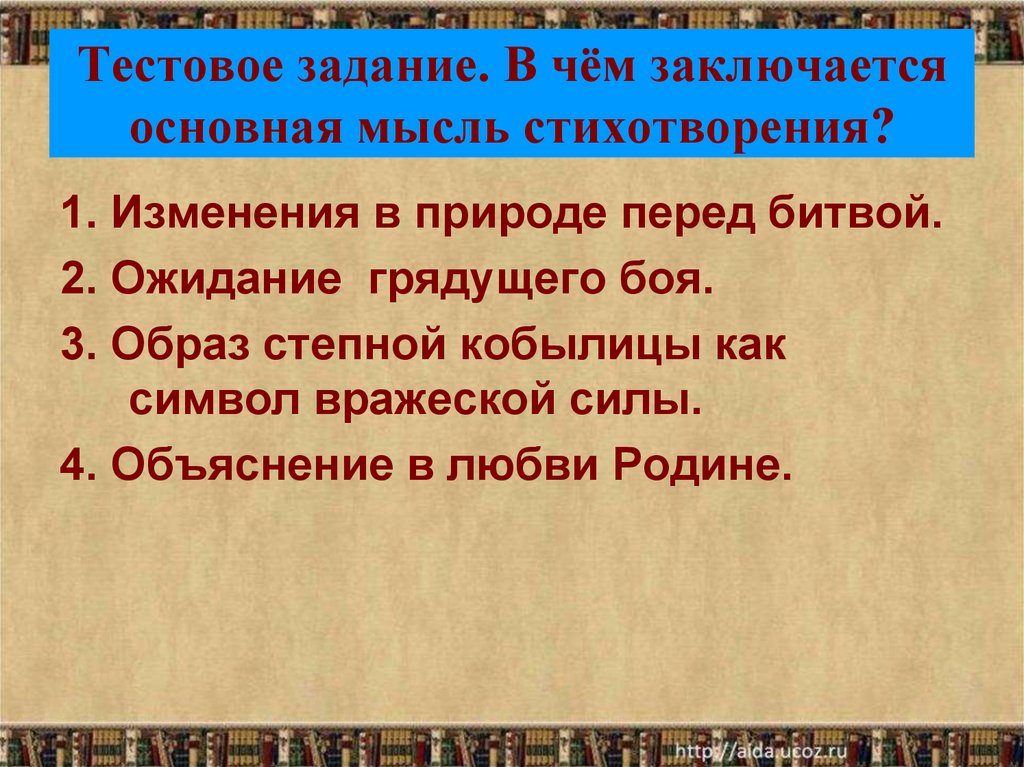 Тестовое задание. В чём заключается основная мысль стихотворения?

1. Изменения в природе перед битвой.

2. Ожидание грядущего боя.

3. Образ степной кобылицы как символ вражеской силы.

4. Объяснение в любви Родине.

http://aida.ucoz.ru